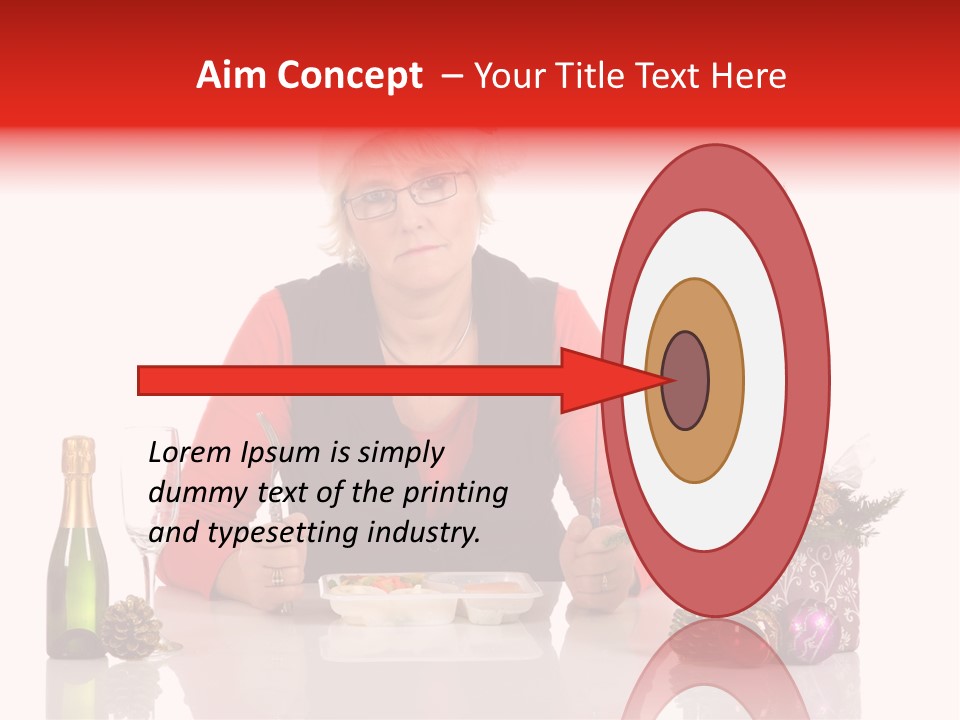 Aim Concept – Your Title Text Here

Lorem Ipsum is simply dummy text of the printing and typesetting industry.